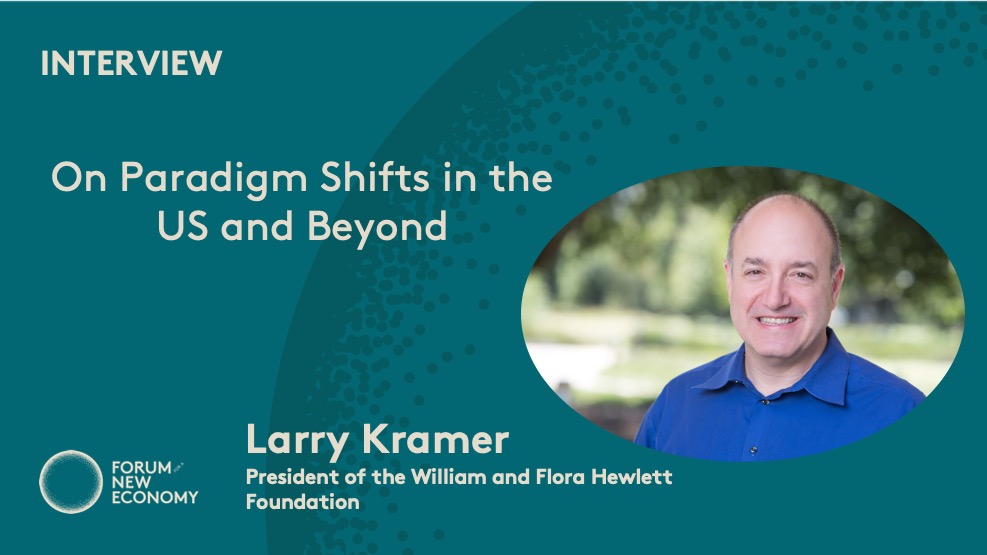 INTERVIEW

On Paradigm Shifts in the US and Beyond

Larry Kramer

President of the William and Flora Hewlett Foundation

FORUM NEW ECONOMY